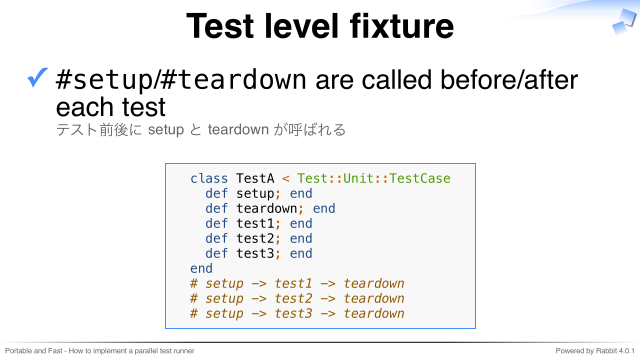 Test level fixture

✓ #setup/#teardown are called before/after each test

テスト前後に setup と teardown が呼ばれる

class TestA < Test::Unit::TestCase
  def setup; end
  def teardown; end
  def test1; end
  def test2; end
  def test3; end
end
# setup -> test1 -> teardown
# setup -> test2 -> teardown
# setup -> test3 -> teardown

Portable and Fast - How to implement a parallel test runner

Powered by Rabbit 4.0.1